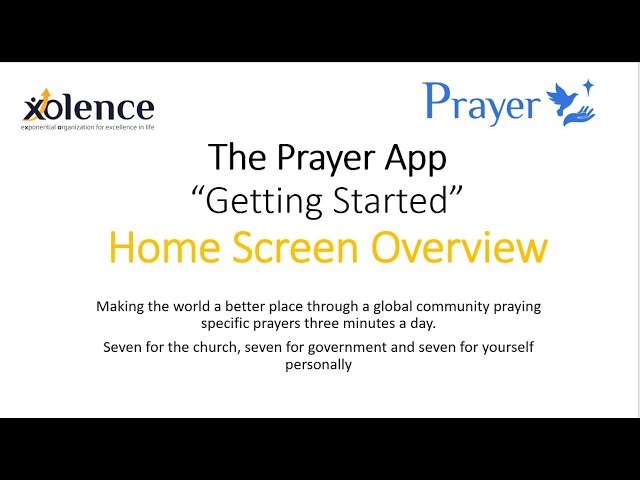 xolence
exponential organization for excellence in life

Prayer

The Prayer App
“Getting Started”
Home Screen Overview

Making the world a better place through a global community praying specific prayers three minutes a day.

Seven for the church, seven for government and seven for yourself personally